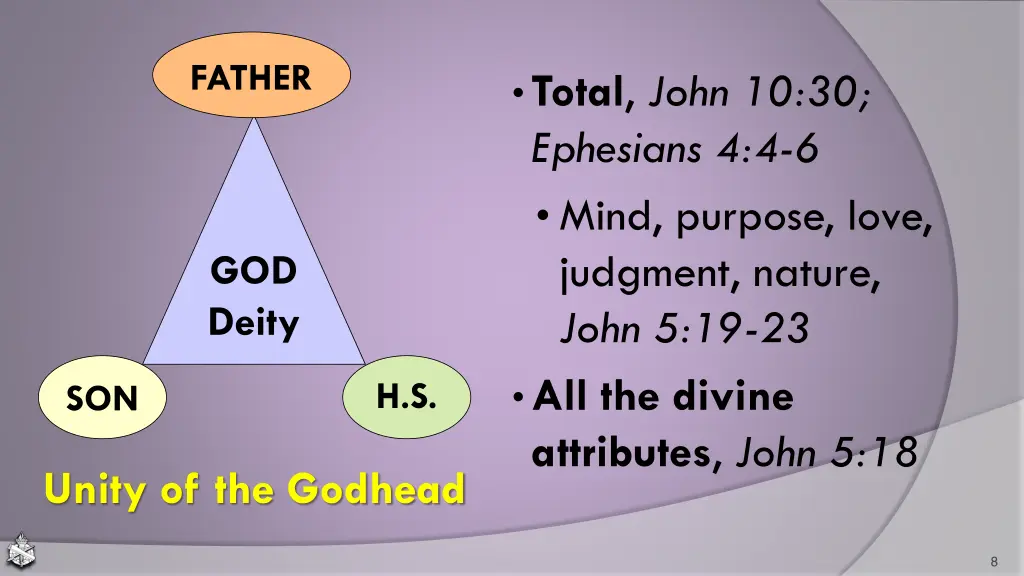 FATHER

GOD
Deity

SON

H.S.

Unity of the Godhead

• Total, John 10:30; Ephesians 4:4-6

• Mind, purpose, love, judgment, nature, John 5:19-23

• All the divine attributes, John 5:18

8